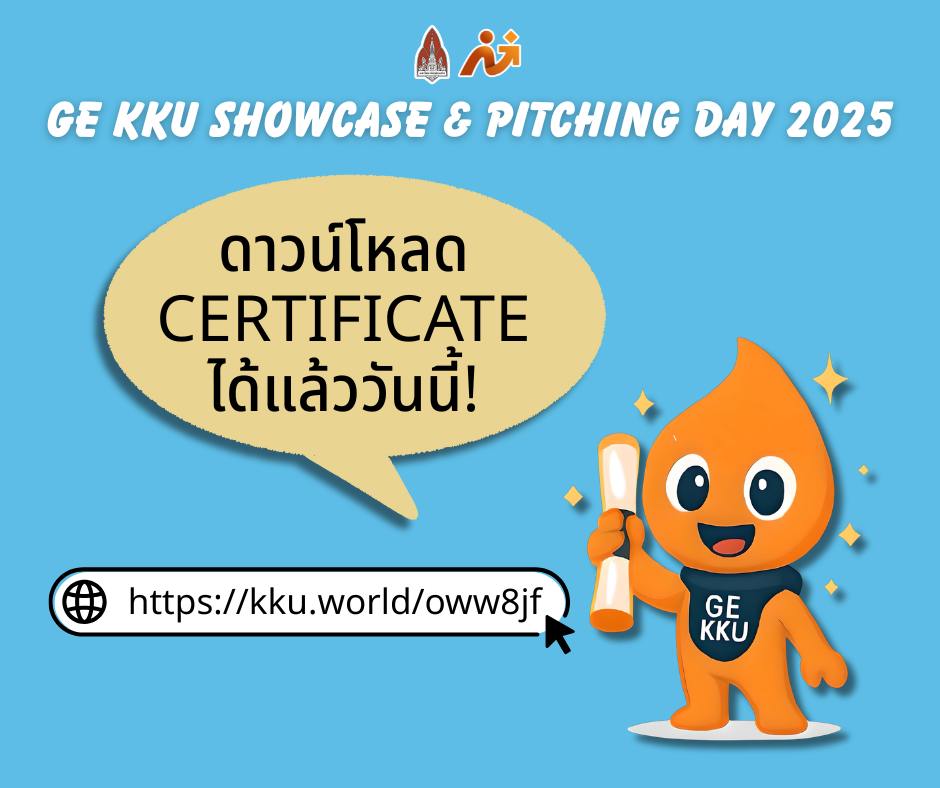 GE KKU SHOWCASE & PITCHING DAY 2025

ดาวน์โหลด CERTIFICATE ได้แล้ววันนี้!

https://kku.world/oww8jf

GE KKU